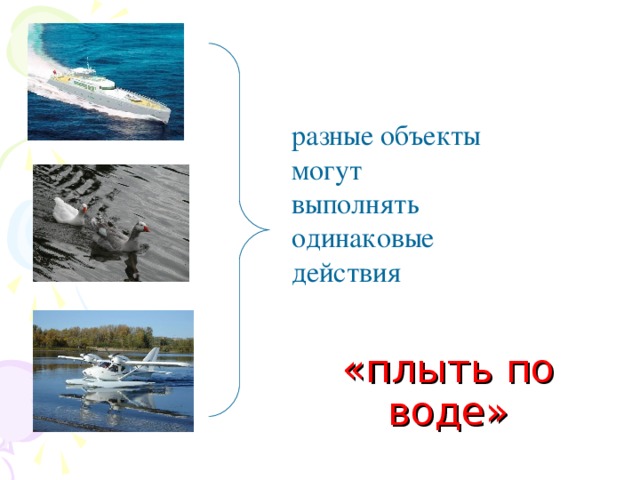 разные объекты могут выполнять одинаковые действия

«плыть по воде»